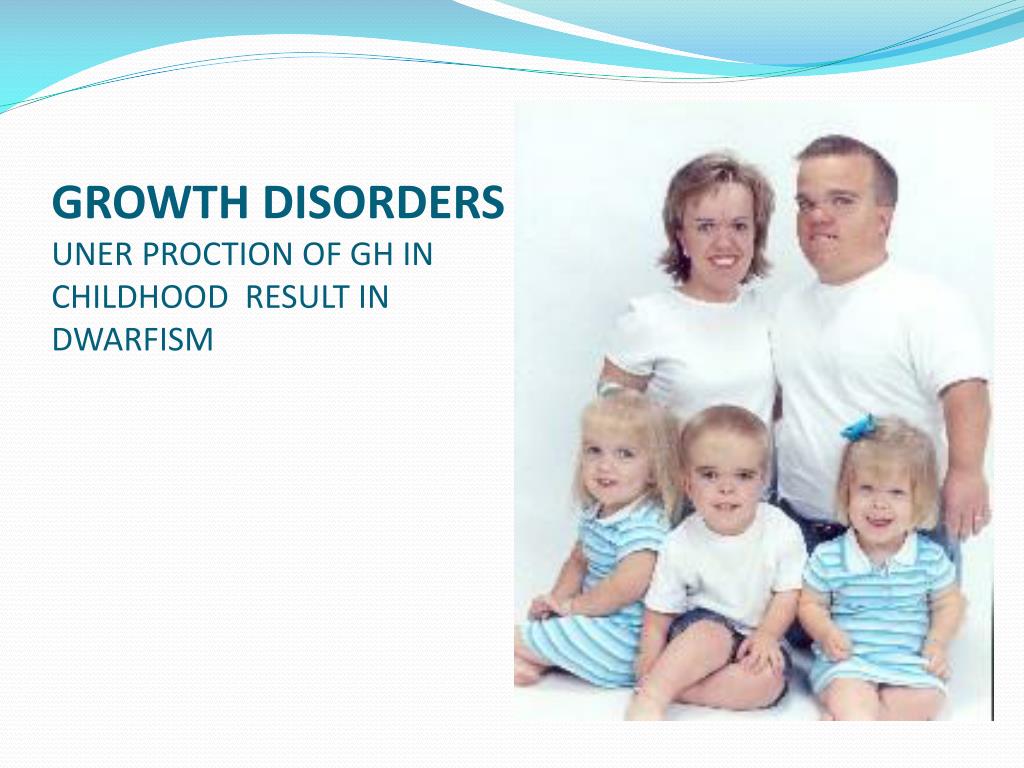 GROWTH DISORDERS
UNER PROCTION OF GH IN CHILDHOOD  RESULT IN DWARFISM